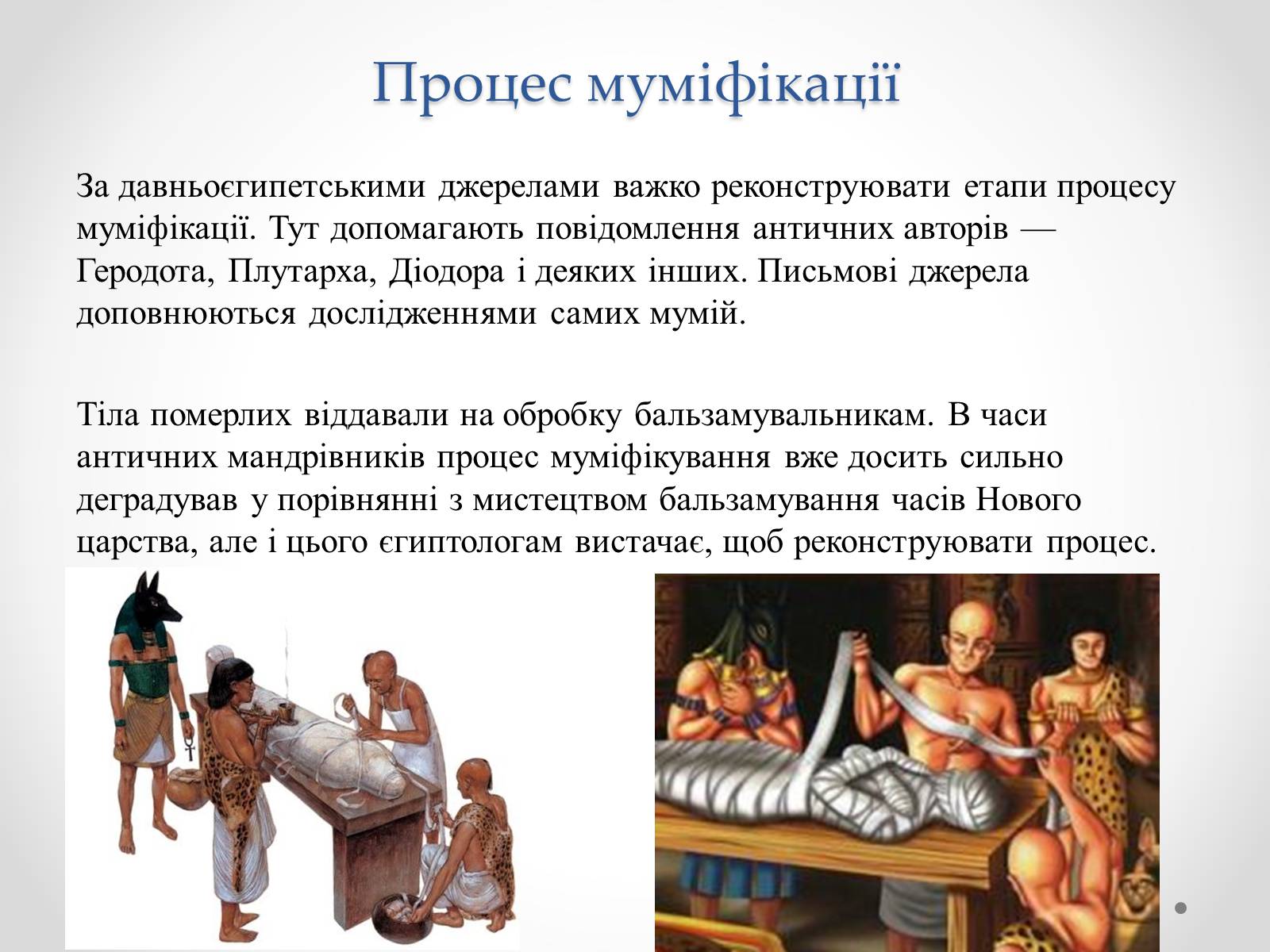 Процес муміфікації

За давньоєгипетськими джерелами важко реконструювати етапи процесу муміфікації. Тут допомагають повідомлення античних авторів — Геродота, Плутарха, Діодора і деяких інших. Письмові джерела доповнюються дослідженнями самих мумій.

Тіла померлих віддавали на обробку бальзамувальникам. В часи античних мандрівників процес муміфікування вже досить сильно деградував у порівнянні з мистецтвом бальзамування часів Нового царства, але і цього єгиптологам вистачає, щоб реконструювати процес.